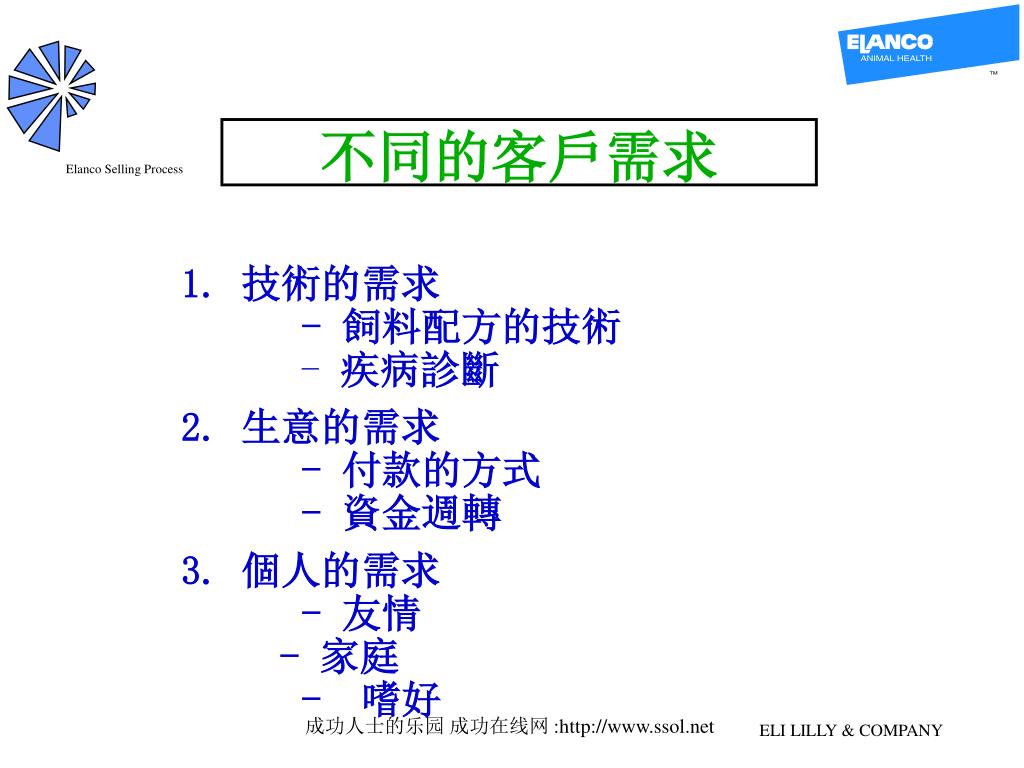 ELANCO
ANIMAL HEALTH
™

Elanco Selling Process

不同的客戶需求

1. 技術的需求
- 飼料配方的技術
- 疾病診斷

2. 生意的需求
- 付款的方式
- 資金週轉

3. 個人的需求
- 友情
- 家庭
- 嗜好

成功人士的乐园 成功在线网 :http://www.ssol.net

ELI LILLY & COMPANY